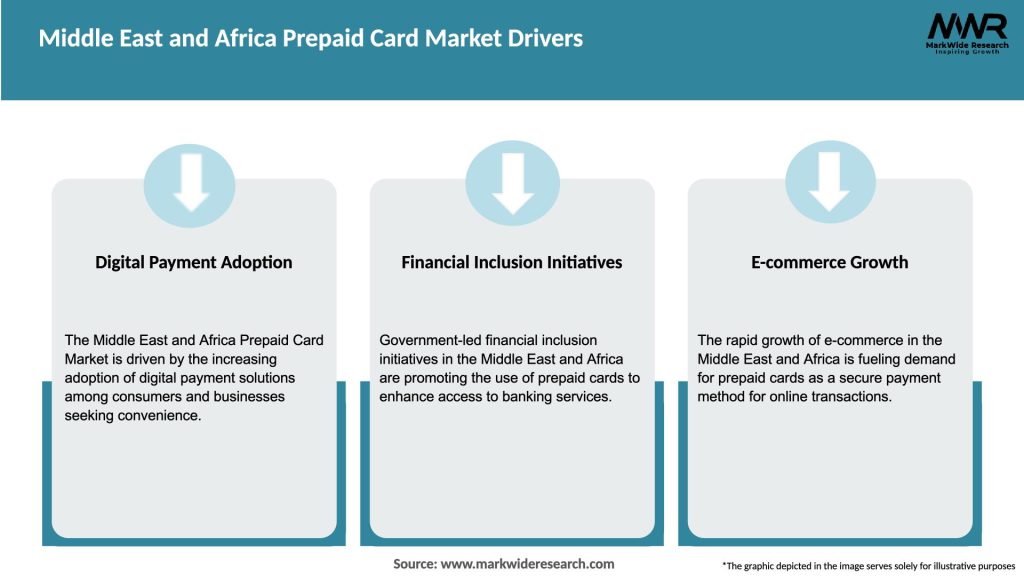 Middle East and Africa Prepaid Card Market Drivers

MWR
MarkWide Research
Inspiring Growth

Digital Payment Adoption

The Middle East and Africa Prepaid Card Market is driven by the increasing adoption of digital payment solutions among consumers and businesses seeking convenience.

Financial Inclusion Initiatives

Government-led financial inclusion initiatives in the Middle East and Africa are promoting the use of prepaid cards to enhance access to banking services.

E-commerce Growth

The rapid growth of e-commerce in the Middle East and Africa is fueling demand for prepaid cards as a secure payment method for online transactions.

Source: www.markwideresearch.com

*The graphic depicted in the image serves solely for illustrative purposes